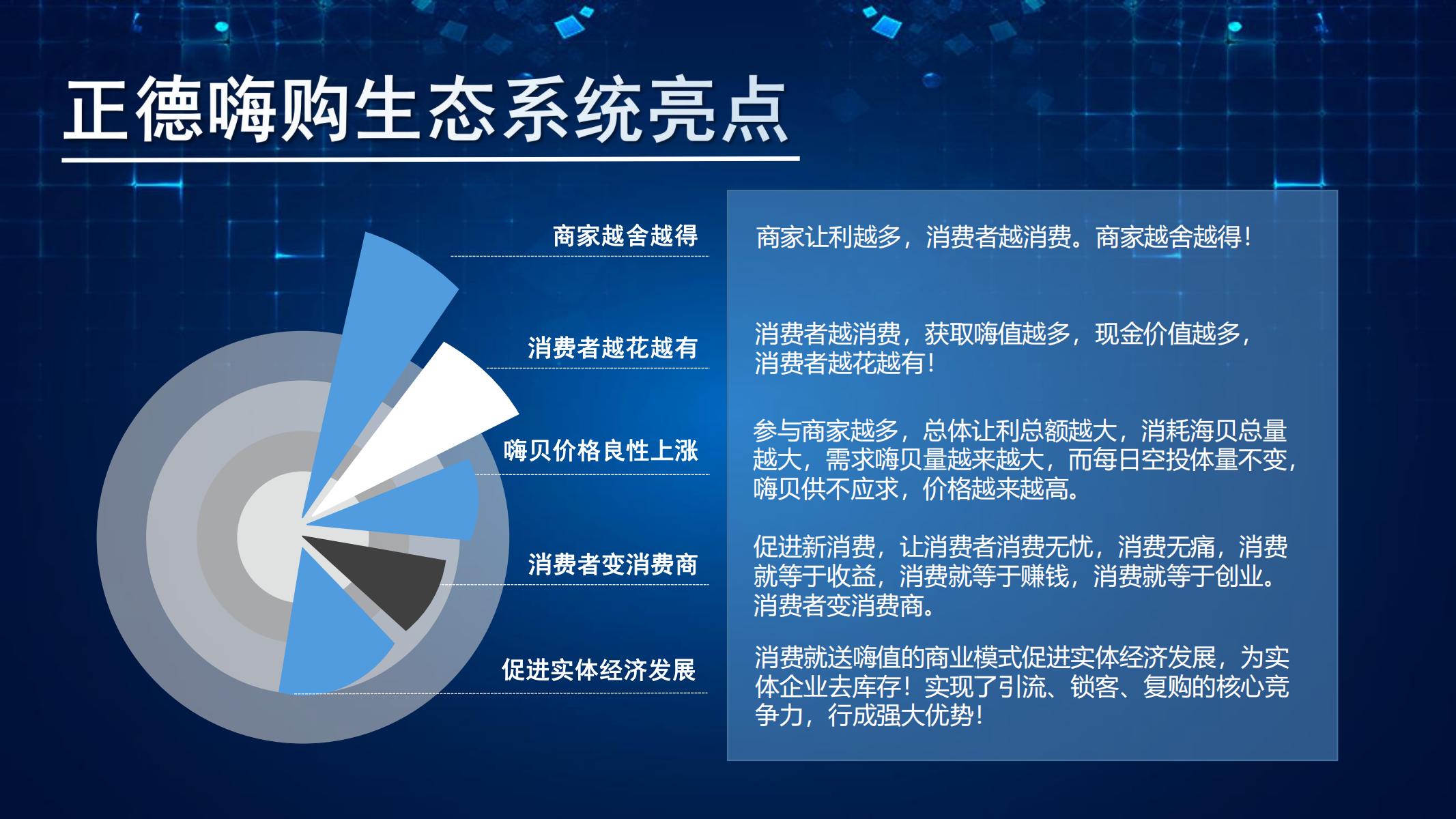 正德嗨购生态系统亮点

商家越舍越得

消费者越花越有

嗨贝价格良性上涨

消费者变消费商

促进实体经济发展

商家让利越多，消费者越消费。商家越舍越得！

消费者越消费，获取嗨值越多，现金价值越多，消费者越花越有！

参与商家越多，总体让利总额越大，消耗海贝总量越大，需求嗨贝量越来越大，而每日空投体量不变，嗨贝供不应求，价格越来越高。

促进新消费，让消费者消费无忧，消费无痛，消费就等于收益，消费就等于赚钱，消费就等于创业。消费者变消费商。

消费就送嗨值的商业模式促进实体经济发展，为实体企业去库存！实现了引流、锁客、复购的核心竞争力，行成强大优势！